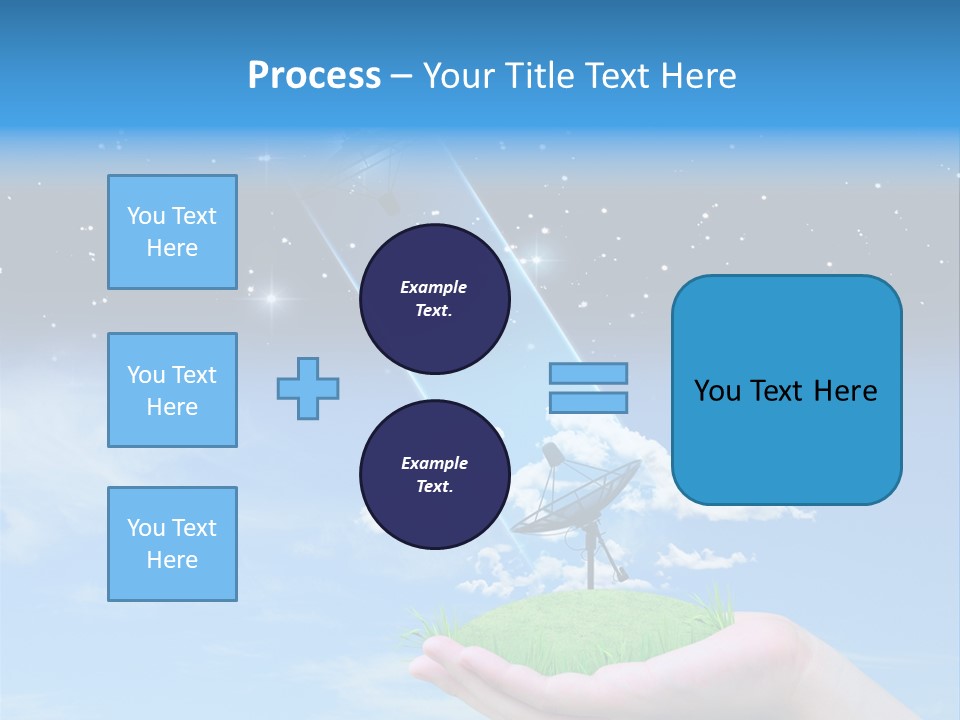 Process – Your Title Text Here

You Text Here

You Text Here

You Text Here

Example Text.

Example Text.

You Text Here